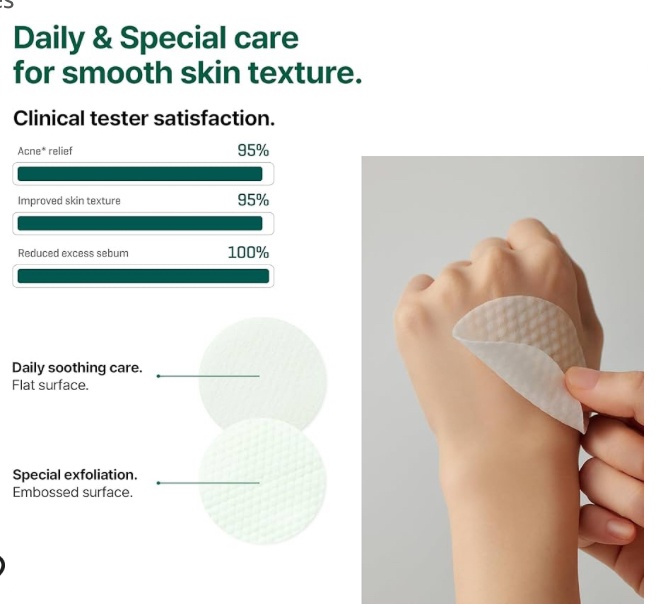 Daily & Special care for smooth skin texture.

Clinical tester satisfaction.

Acne* relief 95%

Improved skin texture 95%

Reduced excess sebum 100%

Daily soothing care.
Flat surface.

Special exfoliation.
Embossed surface.